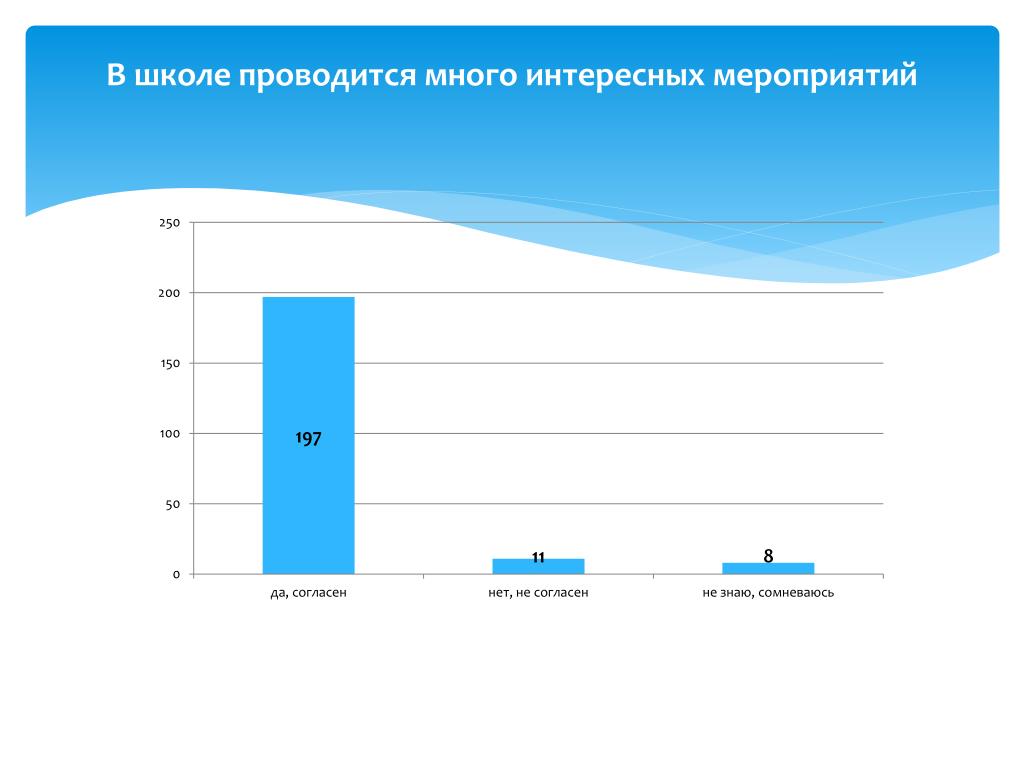 В школе проводится много интересных мероприятий

250
200
150
100
50
0

197
11
8

да, согласен
нет, не согласен
не знаю, сомневаюсь